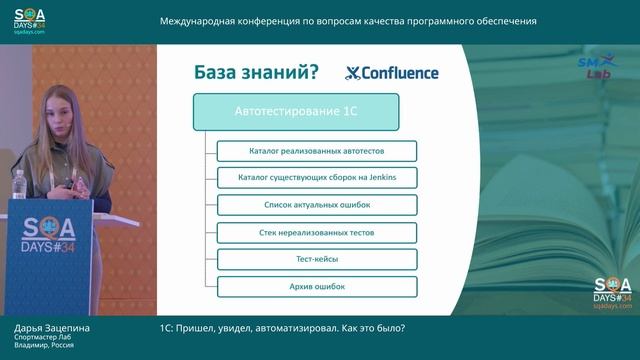 SQA DAYS#34 sqadays.com

Международная конференция по вопросам качества программного обеспечения

База знаний?

Confluence

SM Lab

Автотестирование 1С

Каталог реализованных автотестов

Каталог существующих сборок на Jenkins

Список актуальных ошибок

Стек нереализованных тестов

Тест-кейсы

Архив ошибок

SQA DAYS#34

SQA DAYS#34 sqadays.com

Дарья Зацепина
Спортмастер Лаб
Владимир, Россия

1С: Пришел, увидел, автоматизировал. Как это было?